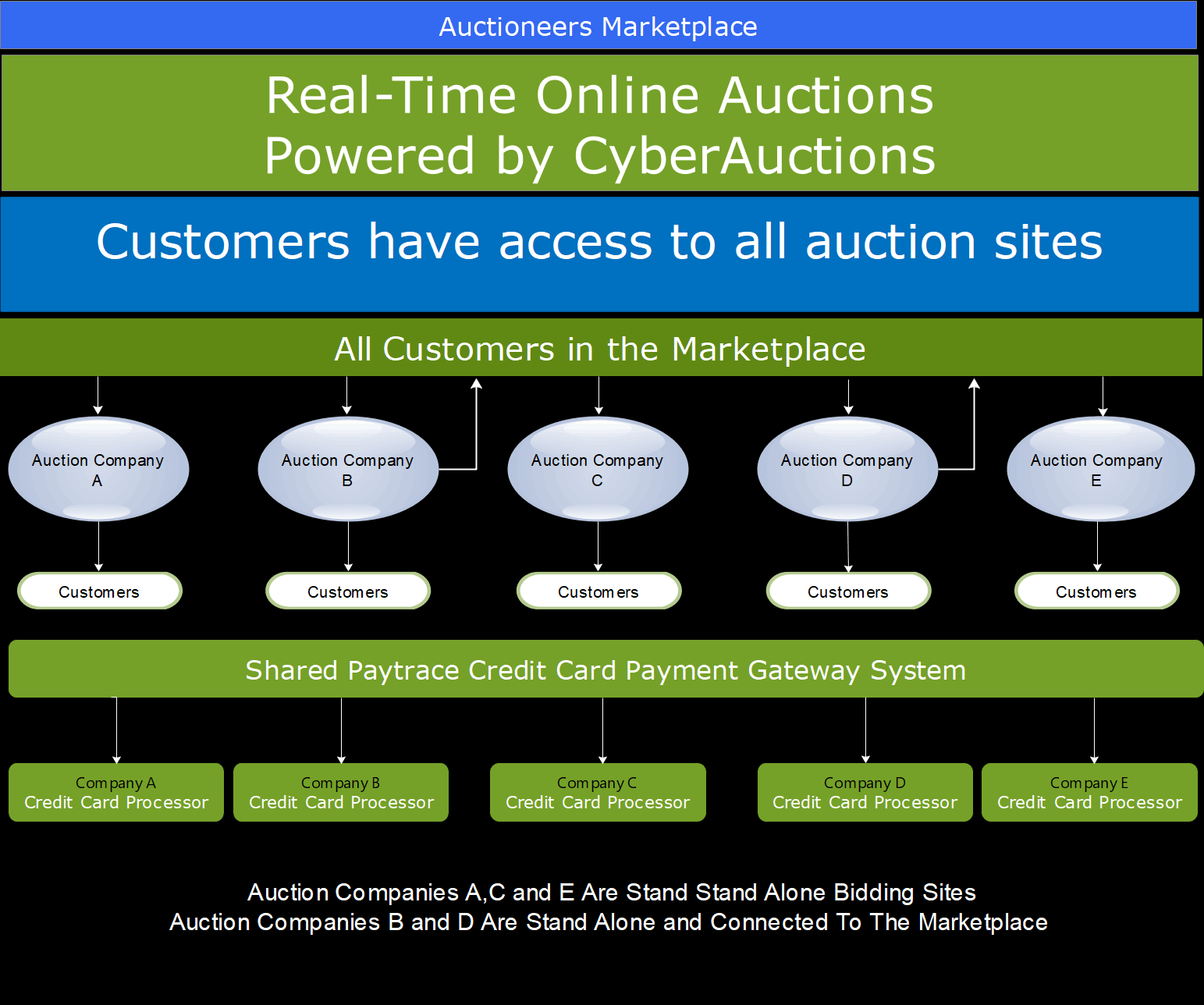 Auctioneers Marketplace

Real-Time Online Auctions
Powered by CyberAuctions

Customers have access to all auction sites

All Customers in the Marketplace

Auction Company A

Auction Company B

Auction Company C

Auction Company D

Auction Company E

Customers

Customers

Customers

Customers

Customers

Shared Paytrace Credit Card Payment Gateway System

Company A
Credit Card Processor

Company B
Credit Card Processor

Company C
Credit Card Processor

Company D
Credit Card Processor

Company E
Credit Card Processor

Auction Companies A,C and E Are Stand Stand Alone Bidding Sites
Auction Companies B and D Are Stand Alone and Connected To The Marketplace